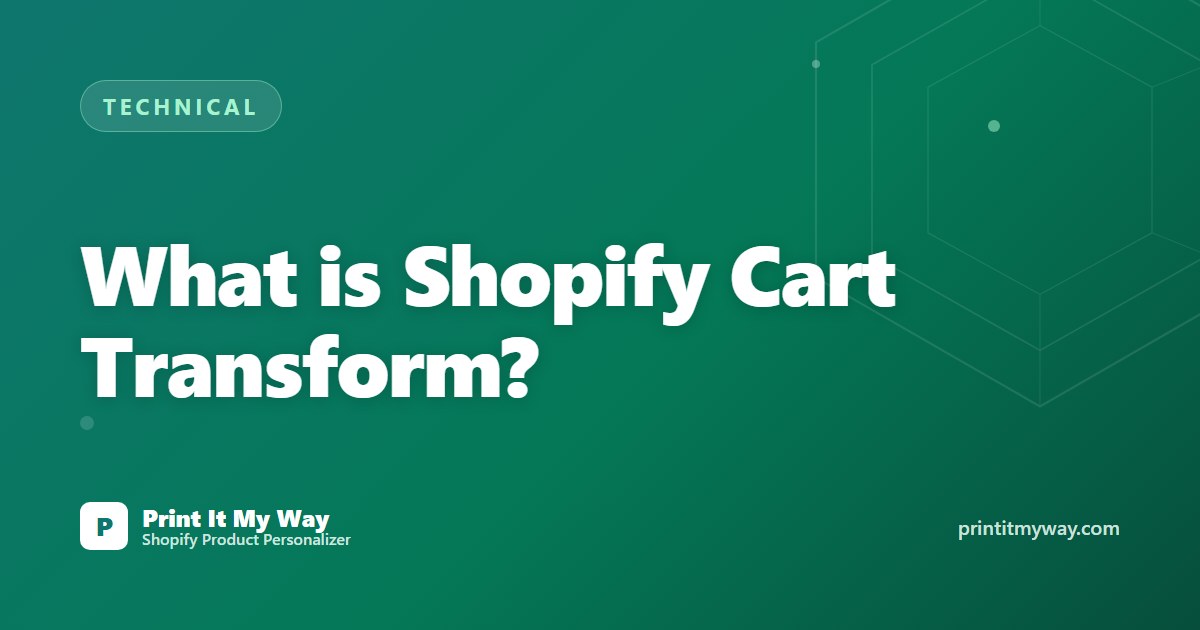 TECHNICAL

What is Shopify Cart Transform?

P

Print It My Way
Shopify Product Personalizer

printitmyway.com